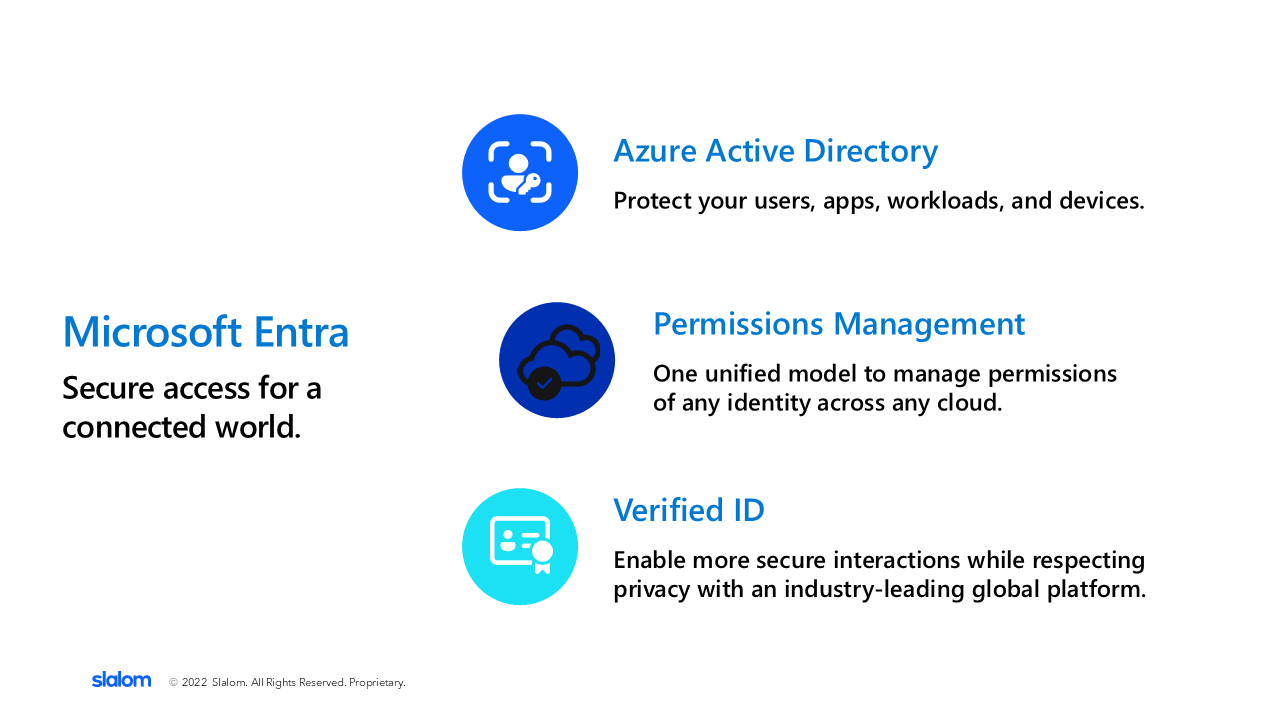 Microsoft Entra

Secure access for a connected world.

Azure Active Directory

Protect your users, apps, workloads, and devices.

Permissions Management

One unified model to manage permissions of any identity across any cloud.

Verified ID

Enable more secure interactions while respecting privacy with an industry-leading global platform.

slalom © 2022 Slalom. All Rights Reserved. Proprietary.